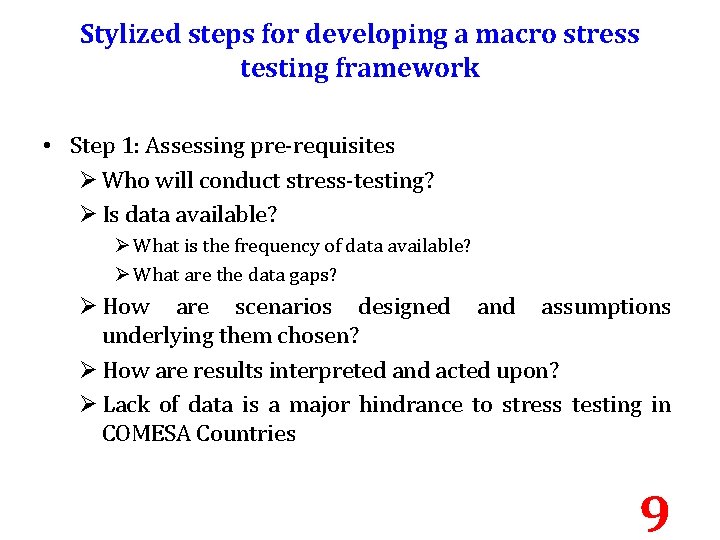 Stylized steps for developing a macro stress testing framework

• Step 1: Assessing pre-requisites
➢ Who will conduct stress-testing?
➢ Is data available?
➢ What is the frequency of data available?
➢ What are the data gaps?
➢ How are scenarios designed and assumptions underlying them chosen?
➢ How are results interpreted and acted upon?
➢ Lack of data is a major hindrance to stress testing in COMESA Countries

9